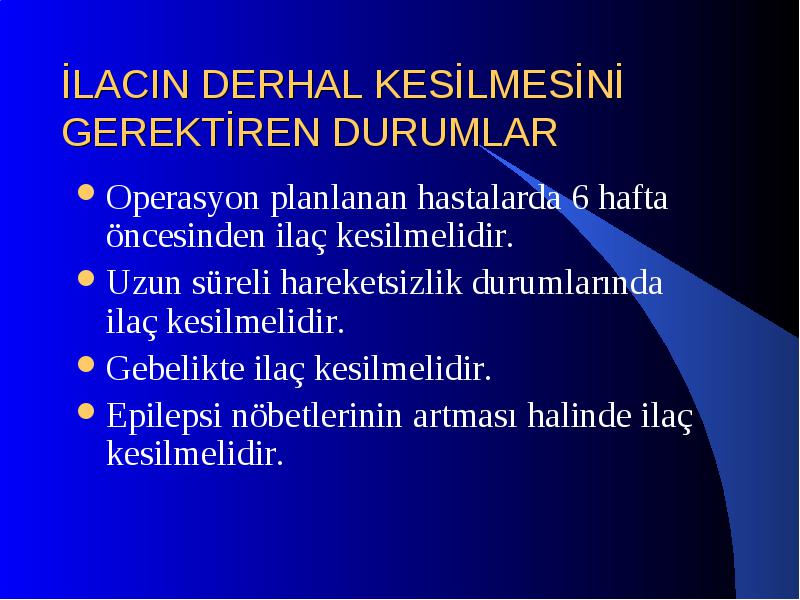 İLACIN DERHAL KESİLMESİNİ GEREKTİREN DURUMLAR

- Operasyon planlanan hastalarda 6 hafta öncesinden ilaç kesilmelidir.
- Uzun süreli hareketsizlik durumlarında ilaç kesilmelidir.
- Gebelikte ilaç kesilmelidir.
- Epilepsi nöbetlerinin artması halinde ilaç kesilmelidir.